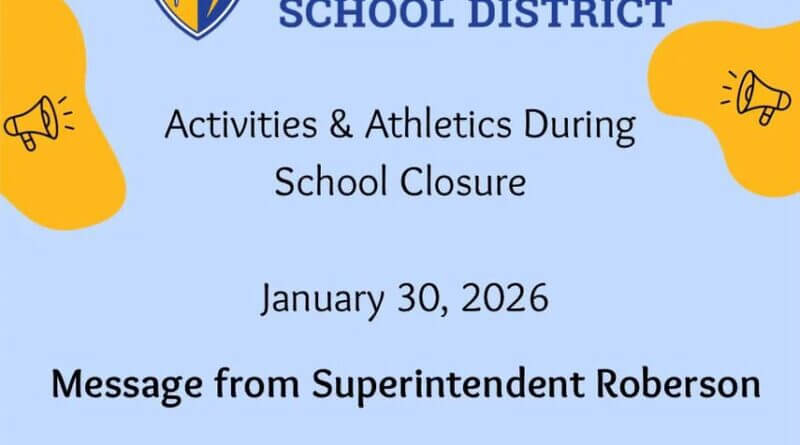 SCHOOL DISTRICT

Activities & Athletics During School Closure

January 30, 2026

Message from Superintendent Roberson